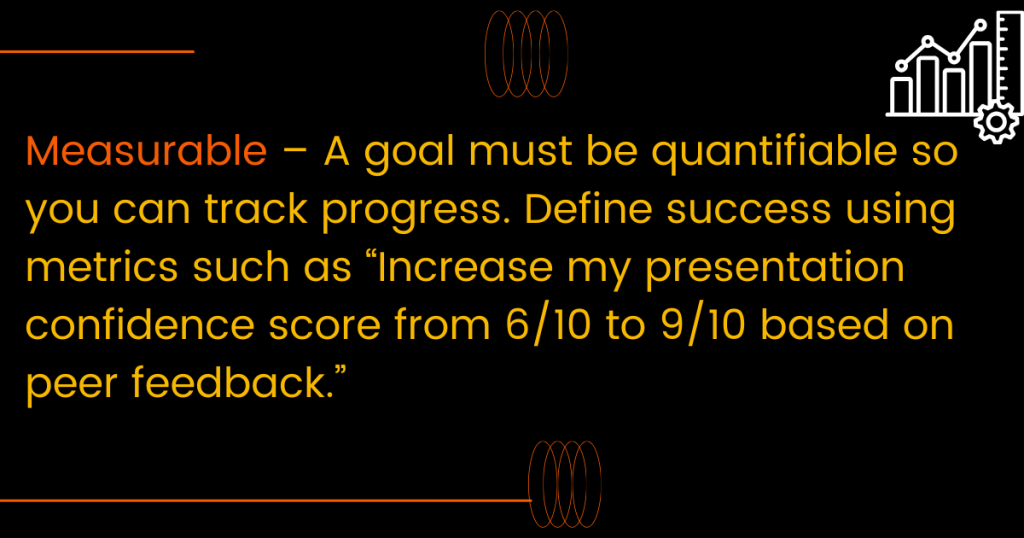 Measurable – A goal must be quantifiable so you can track progress. Define success using metrics such as “Increase my presentation confidence score from 6/10 to 9/10 based on peer feedback.”